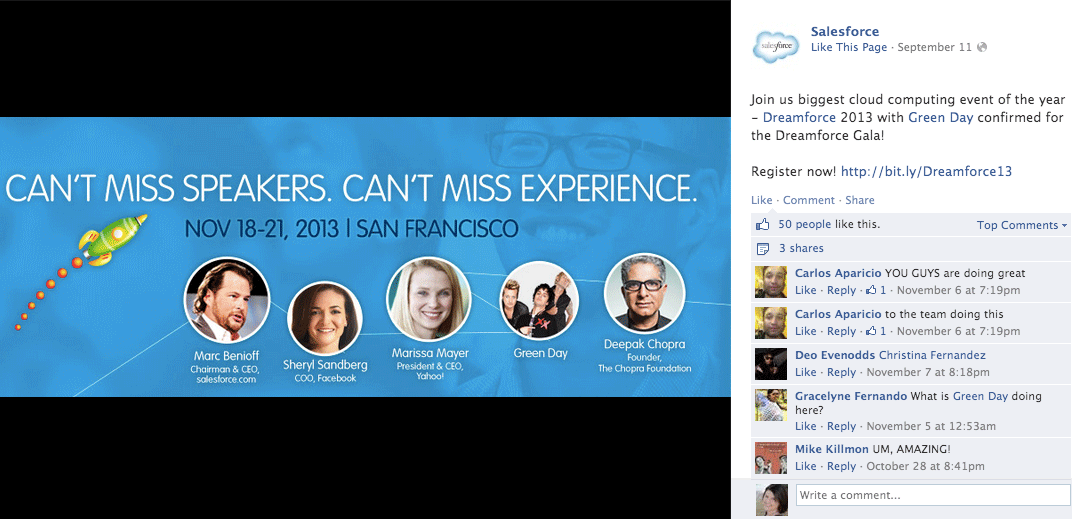 CAN'T MISS SPEAKERS. CAN'T MISS EXPERIENCE.
NOV 18-21, 2013 | SAN FRANCISCO

Marc Benioff
Chairman & CEO, salesforce.com

Sheryl Sandberg
COO, Facebook

Marissa Mayer
President & CEO, Yahoo!

Green Day

Deepak Chopra
Founder, The Chopra Foundation

salesforce

Salesforce
Like This Page · September 11

Join us biggest cloud computing event of the year – Dreamforce 2013 with Green Day confirmed for the Dreamforce Gala!

Register now! http://bit.ly/Dreamforce13

Like · Comment · Share

50 people like this.
Top Comments

3 shares

Carlos Aparicio YOU GUYS are doing great
Like · Reply · 1 · November 6 at 7:19pm

Carlos Aparicio to the team doing this
Like · Reply · 1 · November 6 at 7:19pm

Deo Evenodds Christina Fernandez
Like · Reply · November 7 at 8:18pm

Gracelyne Fernando What is Green Day doing here?
Like · Reply · November 5 at 12:53am

Mike Killmon UM, AMAZING!
Like · Reply · October 28 at 8:41pm

Write a comment...